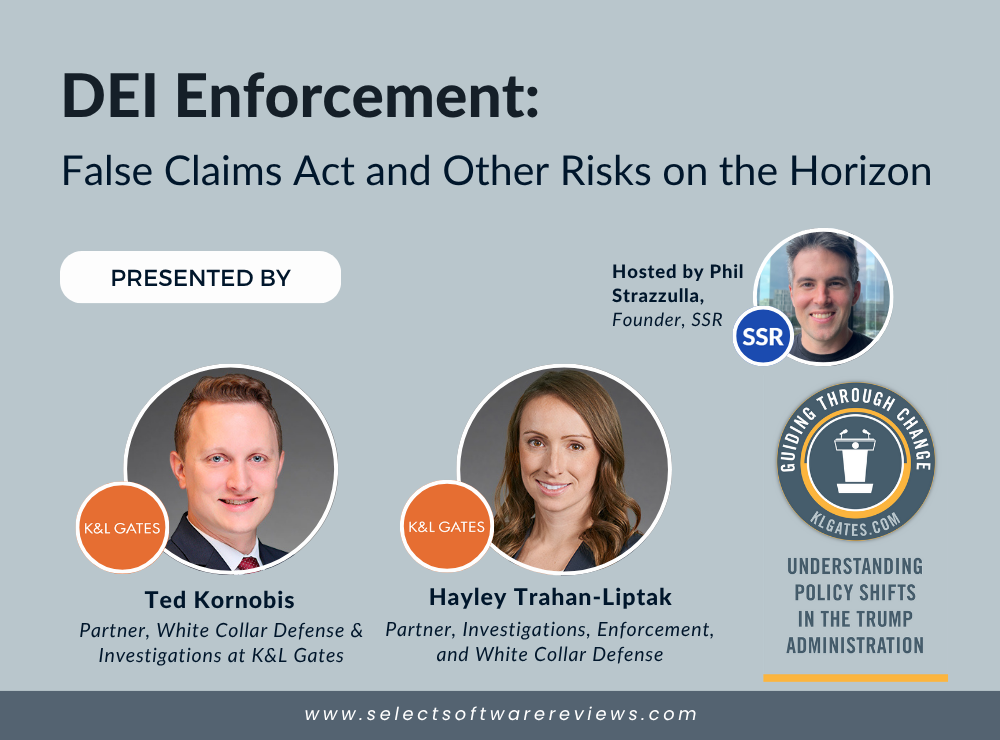 DEI Enforcement:
False Claims Act and Other Risks on the Horizon

PRESENTED BY

Hosted by Phil Strazzulla,
Founder, SSR

SSR

K&L GATES

Ted Kornobis
Partner, White Collar Defense & Investigations at K&L Gates

K&L GATES

Hayley Trahan-Liptak
Partner, Investigations, Enforcement, and White Collar Defense

GUIDING THROUGH CHANGE
KLGATES.COM

UNDERSTANDING POLICY SHIFTS IN THE TRUMP ADMINISTRATION

www.selectsoftwarereviews.com